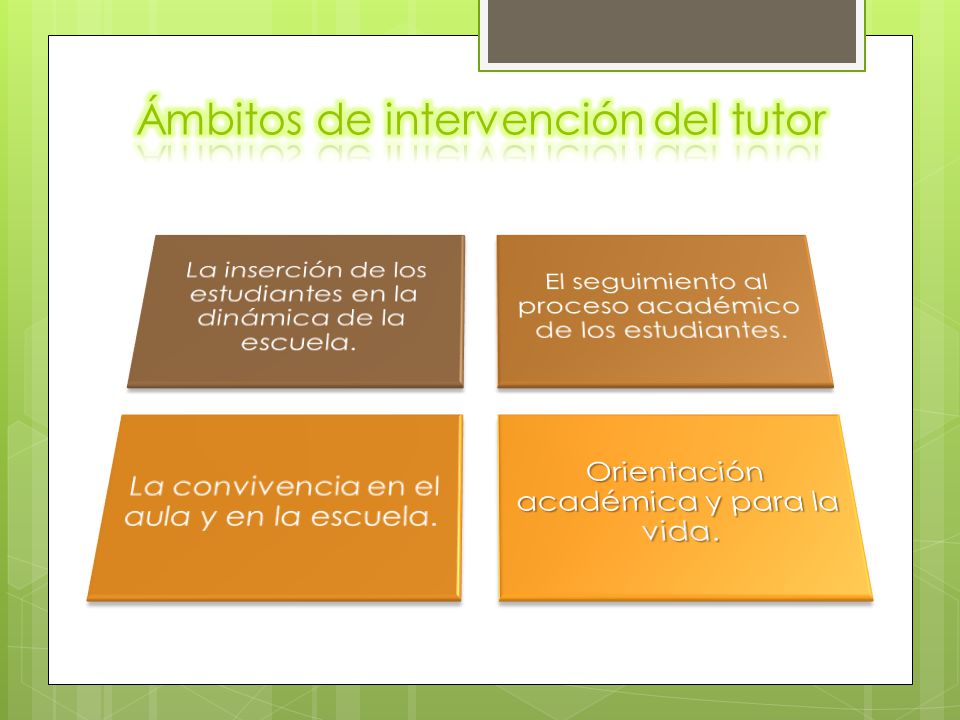 Ámbitos de intervención del tutor

La inserción de los estudiantes en la dinámica de la escuela.

El seguimiento al proceso académico de los estudiantes.

La convivencia en el aula y en la escuela.

Orientación académica y para la vida.